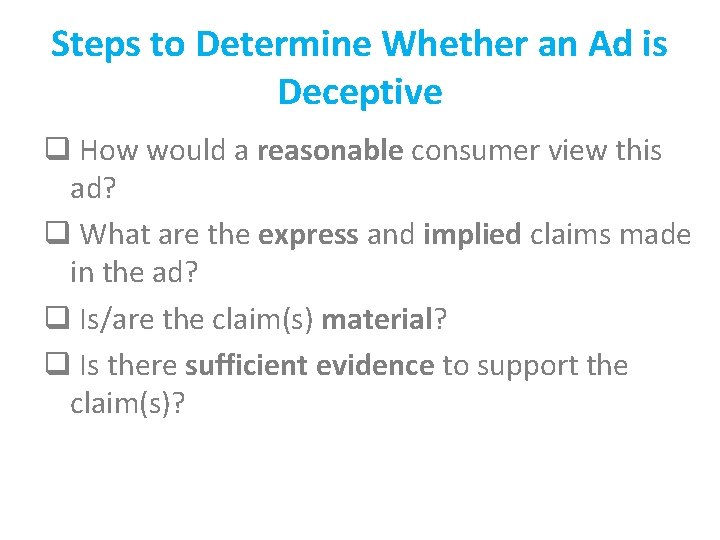 Steps to Determine Whether an Ad is Deceptive

❑ How would a reasonable consumer view this ad?

❑ What are the express and implied claims made in the ad?

❑ Is/are the claim(s) material?

❑ Is there sufficient evidence to support the claim(s)?